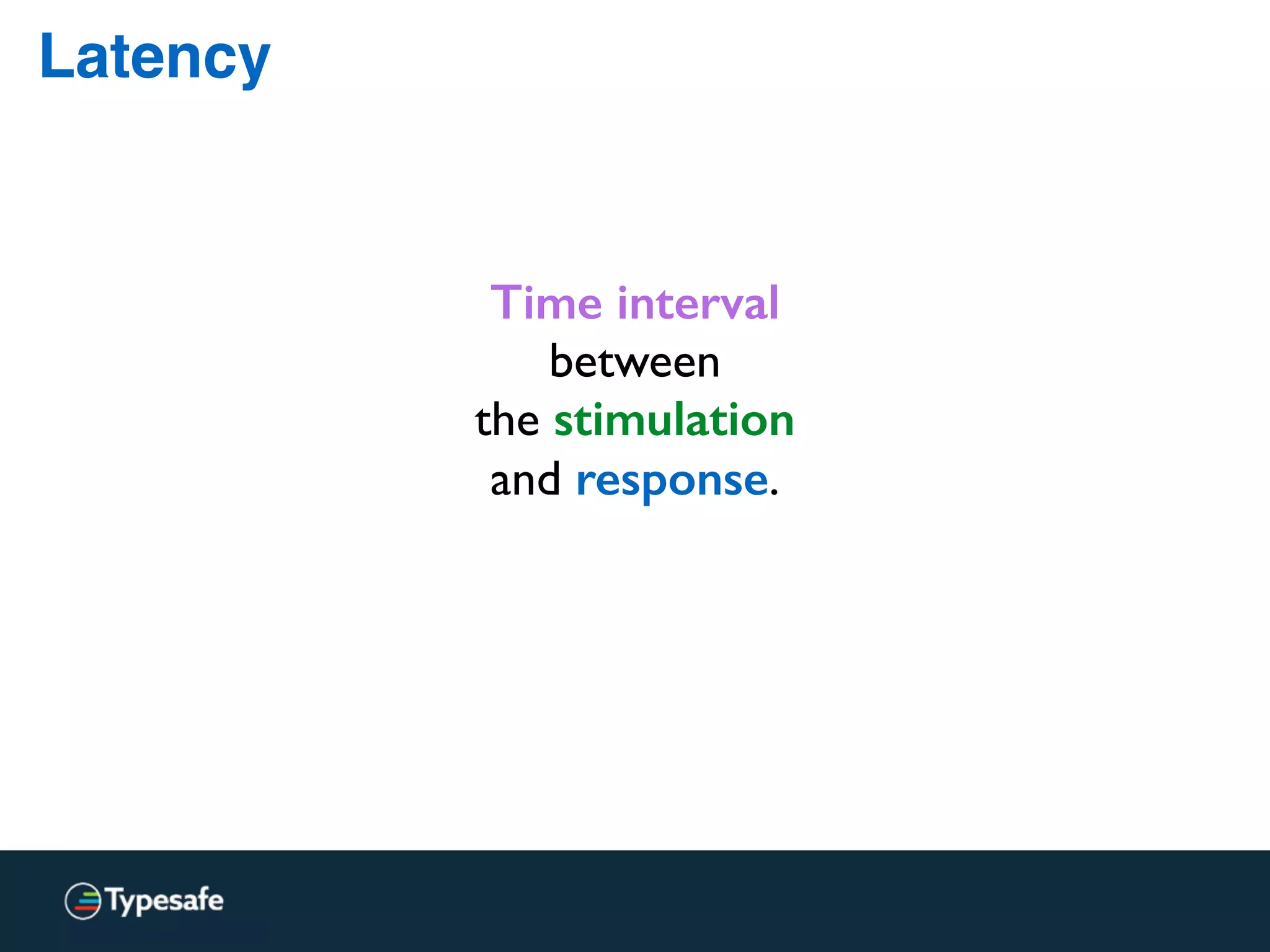 Latency

Time interval between the stimulation and response.

Typesafe